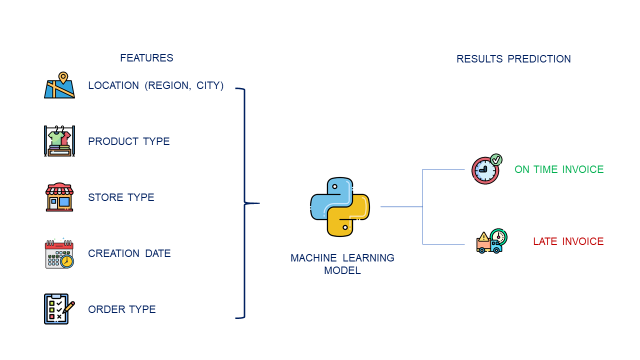 FEATURES

LOCATION (REGION, CITY)

PRODUCT TYPE

STORE TYPE

CREATION DATE

ORDER TYPE

MACHINE LEARNING MODEL

RESULTS PREDICTION

ON TIME INVOICE

LATE INVOICE